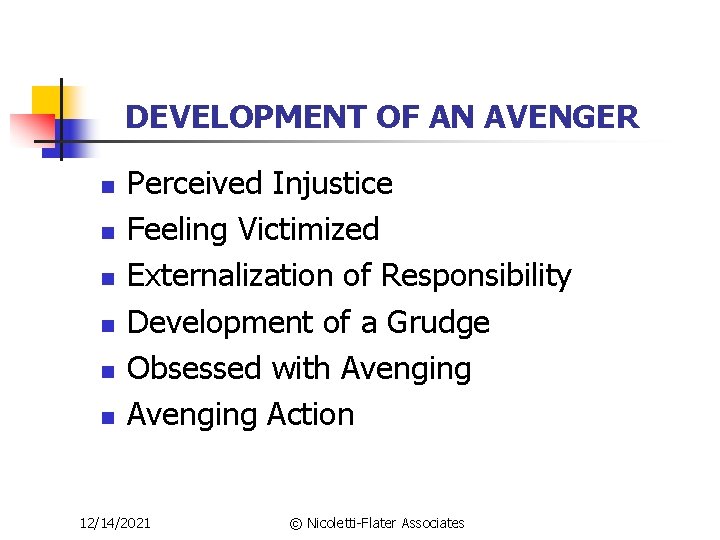 DEVELOPMENT OF AN AVENGER

- Perceived Injustice
- Feeling Victimized
- Externalization of Responsibility
- Development of a Grudge
- Obsessed with Avenging
- Avenging Action

12/14/2021

© Nicoletti-Flater Associates